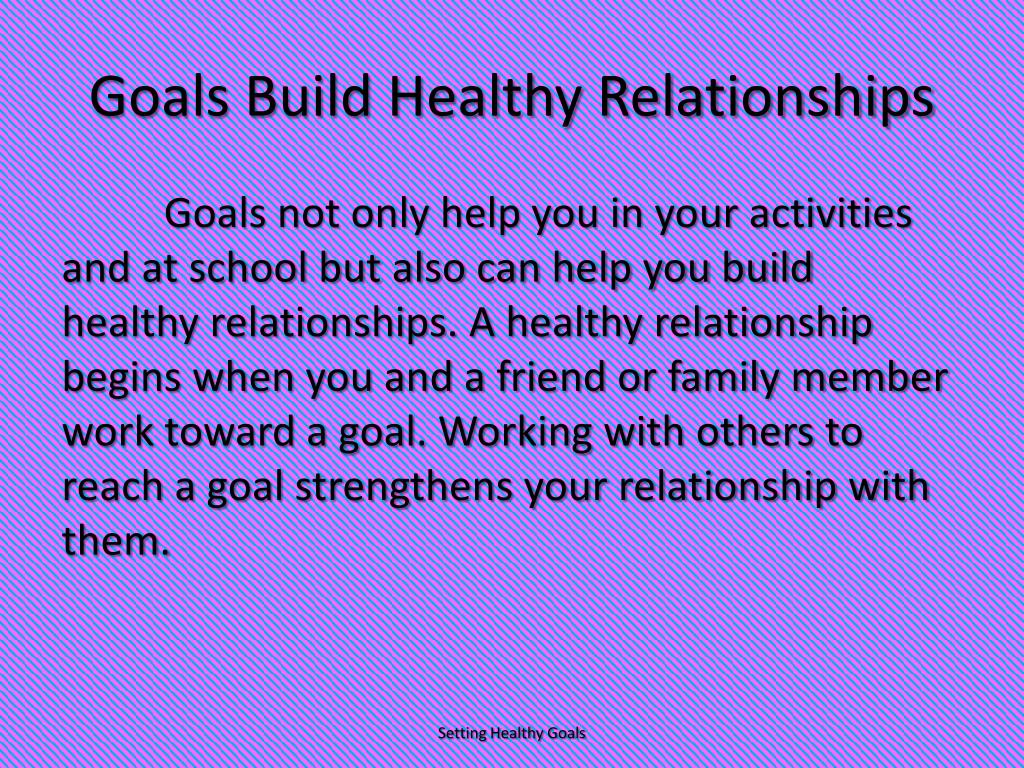 Goals Build Healthy Relationships

Goals not only help you in your activities and at school but also can help you build healthy relationships. A healthy relationship begins when you and a friend or family member work toward a goal. Working with others to reach a goal strengthens your relationship with them.

Setting Healthy Goals